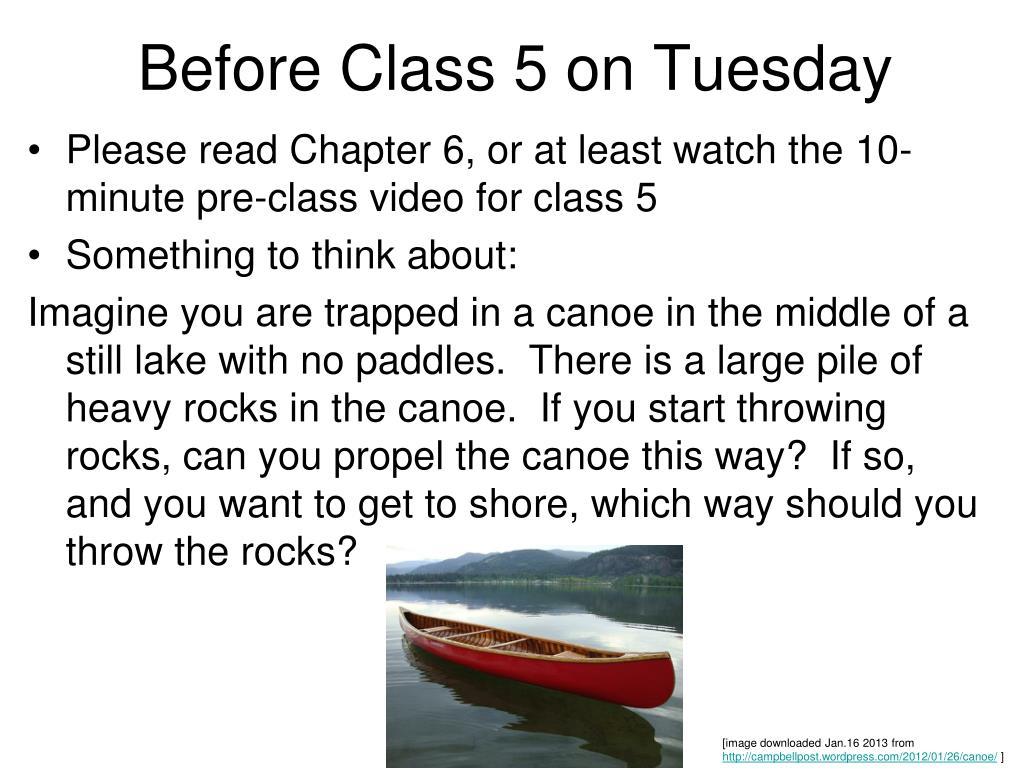 Before Class 5 on Tuesday

• Please read Chapter 6, or at least watch the 10-minute pre-class video for class 5

• Something to think about:

Imagine you are trapped in a canoe in the middle of a still lake with no paddles. There is a large pile of heavy rocks in the canoe. If you start throwing rocks, can you propel the canoe this way? If so, and you want to get to shore, which way should you throw the rocks?

[image downloaded Jan.16 2013 from http://campbellpost.wordpress.com/2012/01/26/canoe/ ]